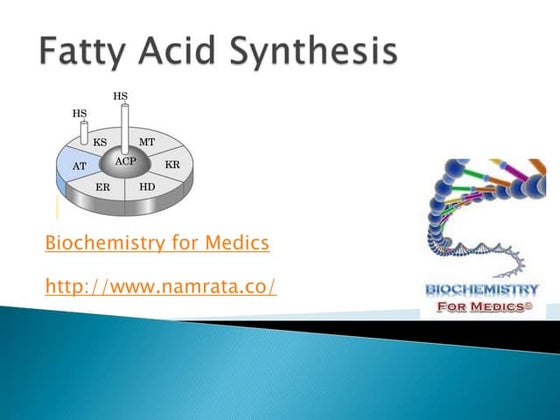 Fatty Acid Synthesis

HS
HS
KS
MT
AT
ACP
KR
ER
HD

Biochemistry for Medics

http://www.namrata.co/

BIOCHEMISTRY
FOR MEDICS©